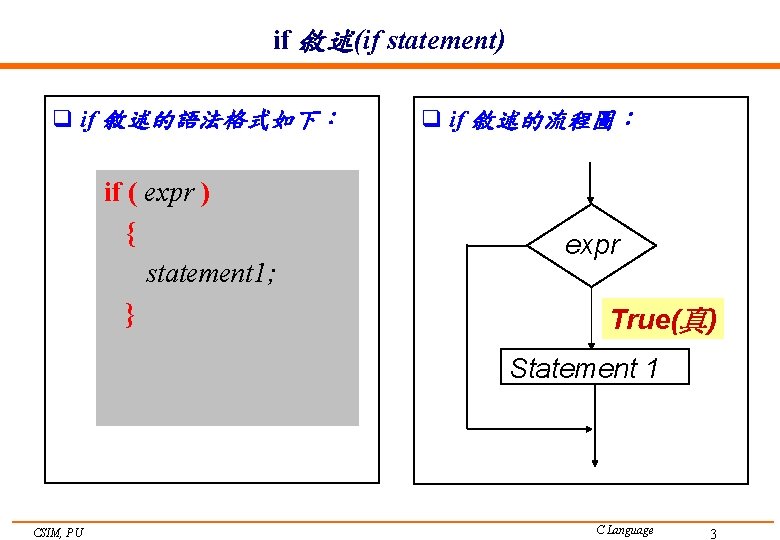 if 敘述(if statement)

❑ if 敘述的語法格式如下：

if ( expr )
{
statement1;
}

❑ if 敘述的流程圖：

expr

True(真)

Statement 1

CSIM, PU

C Language

3